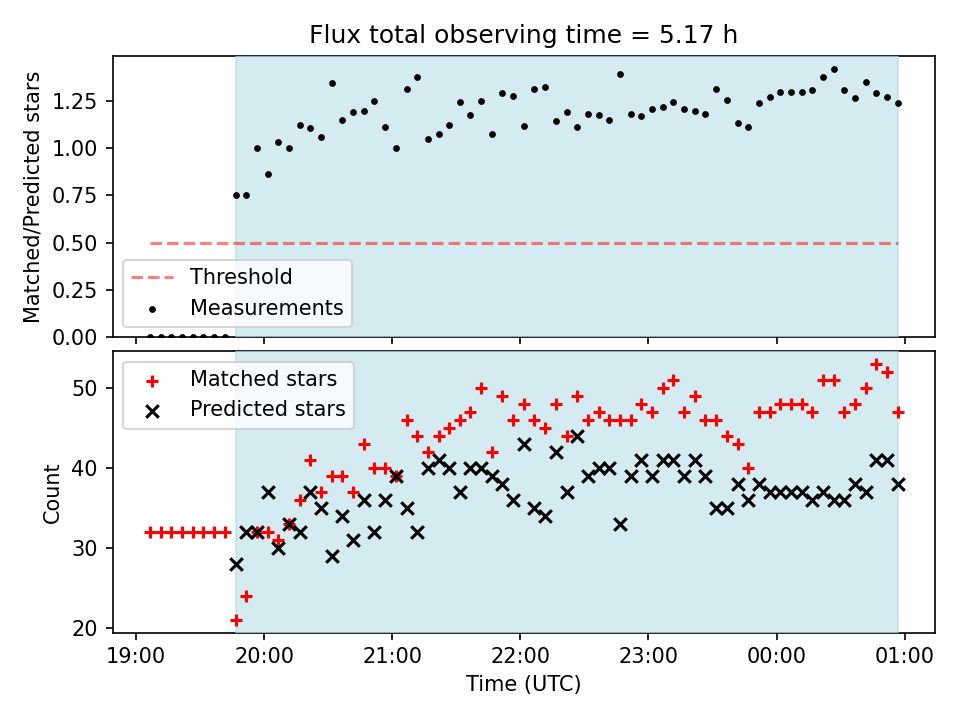 Flux total observing time = 5.17 h

Matched/Predicted stars

1.25
1.00
0.75
0.50
0.25
0.00

Threshold
Measurements

Matched stars
Predicted stars

Count

50
40
30
20

19:00
20:00
21:00
22:00
23:00
00:00
01:00

Time (UTC)